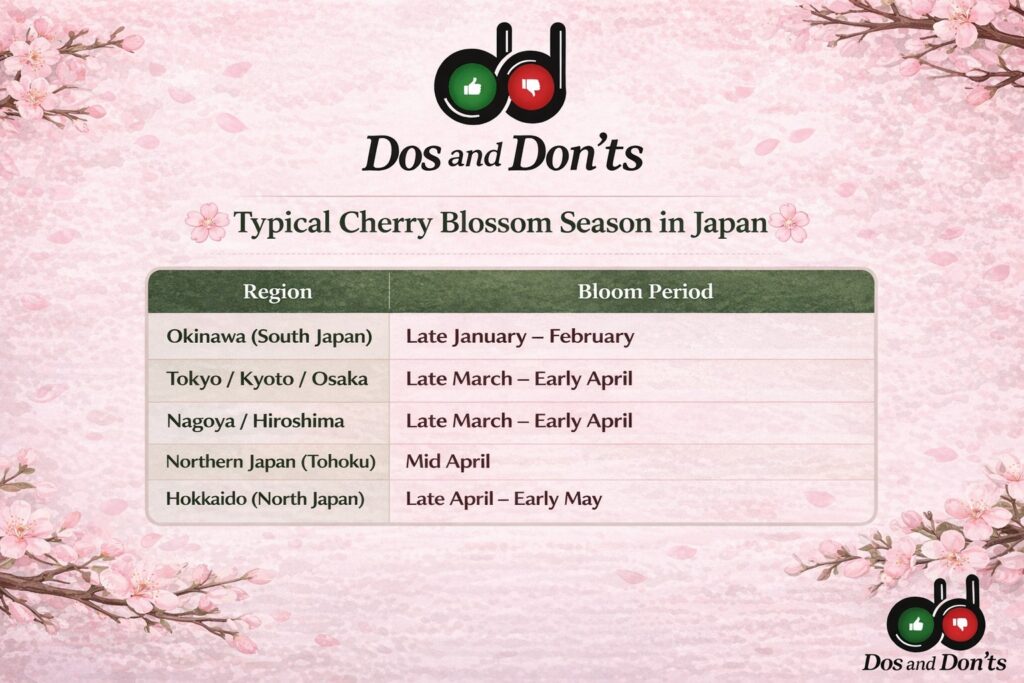 Dos and Don'ts

Typical Cherry Blossom Season in Japan

| Region | Bloom Period |
|---|---|
| Okinawa (South Japan) | Late January – February |
| Tokyo / Kyoto / Osaka | Late March – Early April |
| Nagoya / Hiroshima | Late March – Early April |
| Northern Japan (Tohoku) | Mid April |
| Hokkaido (North Japan) | Late April – Early May |

Dos and Don'ts